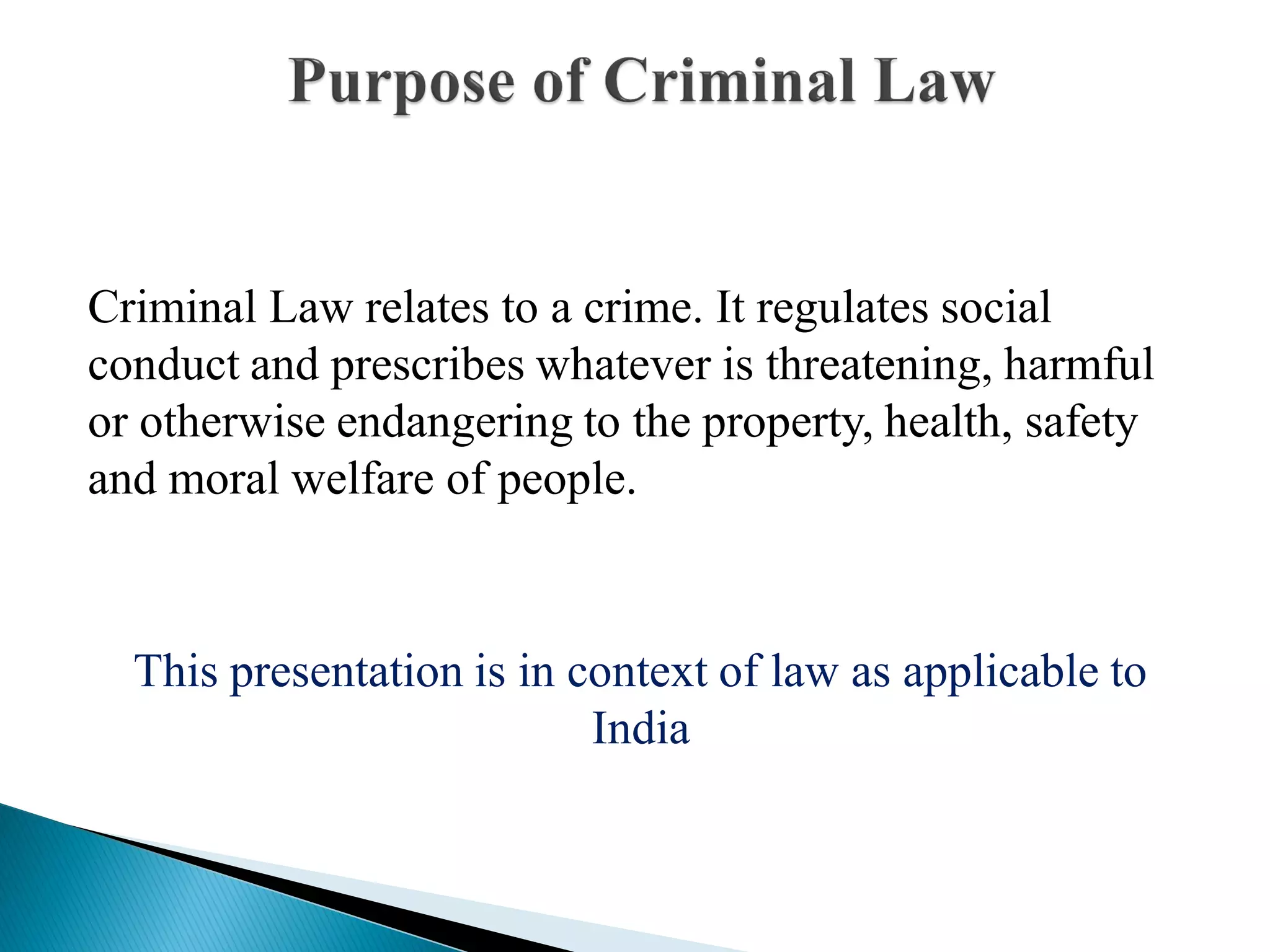 Purpose of Criminal Law

Criminal Law relates to a crime. It regulates social conduct and prescribes whatever is threatening, harmful or otherwise endangering to the property, health, safety and moral welfare of people.

This presentation is in context of law as applicable to India